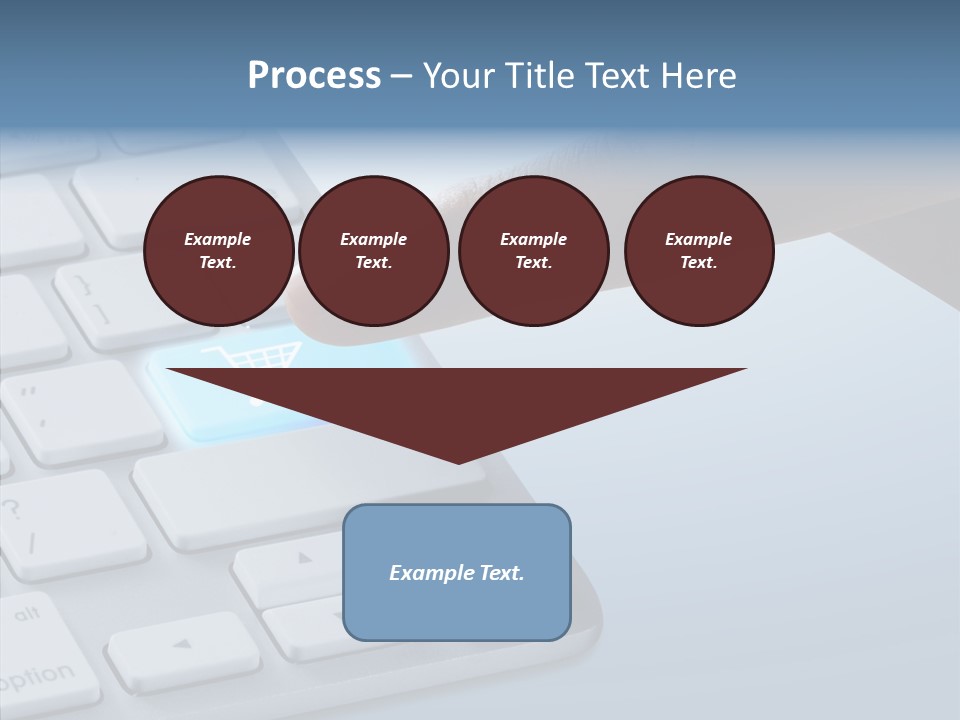 Process – Your Title Text Here

Example Text.

Example Text.

Example Text.

Example Text.

Example Text.

alt

option